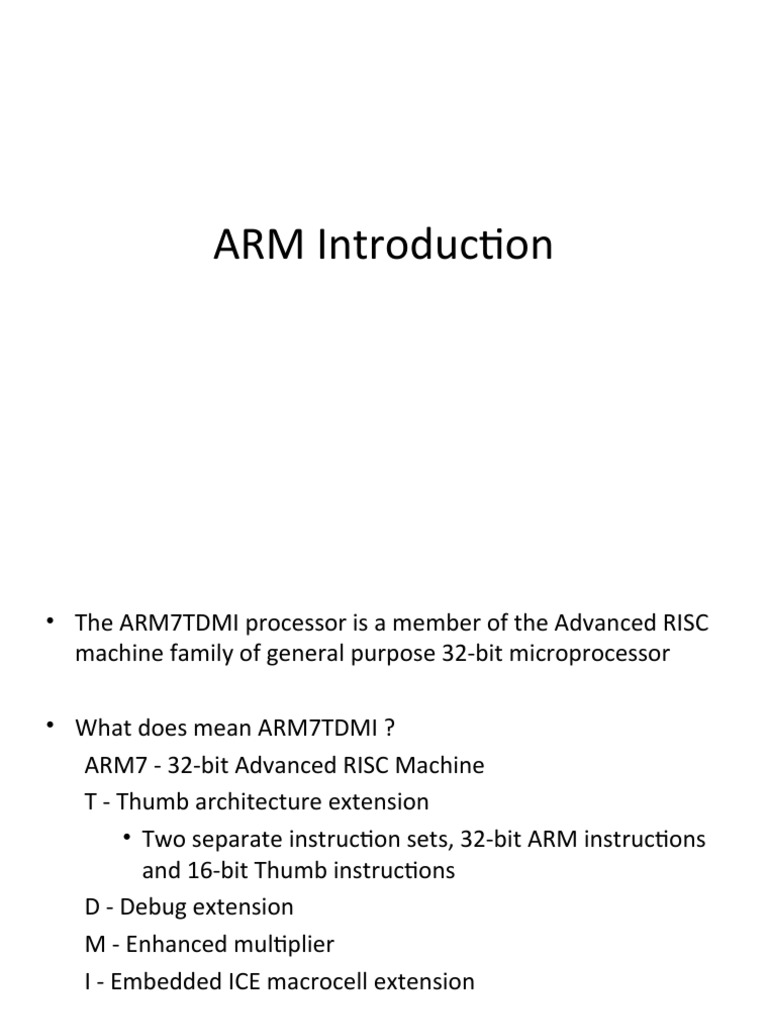 ARM Introduction

• The ARM7TDMI processor is a member of the Advanced RISC machine family of general purpose 32-bit microprocessor

• What does mean ARM7TDMI ?
ARM7 - 32-bit Advanced RISC Machine
T - Thumb architecture extension
• Two separate instruction sets, 32-bit ARM instructions and 16-bit Thumb instructions
D - Debug extension
M - Enhanced multiplier
I - Embedded ICE macrocell extension